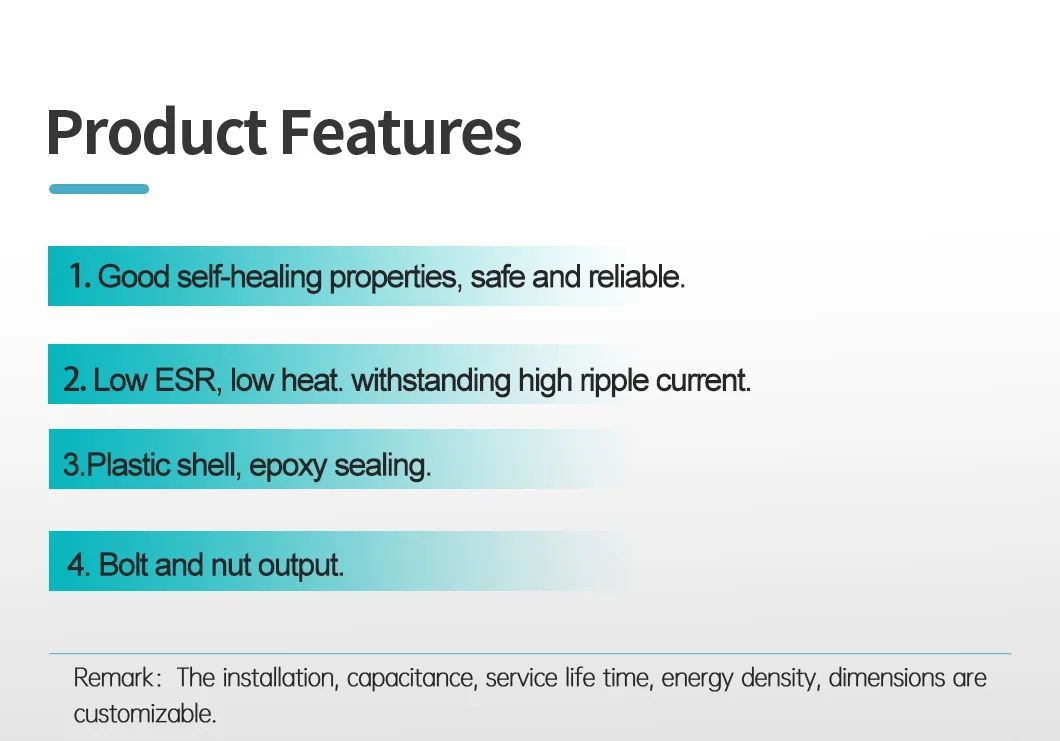 Product Features

1. Good self-healing properties, safe and reliable.

2. Low ESR, low heat. withstanding high ripple current.

3.Plastic shell, epoxy sealing.

4. Bolt and nut output.

Remark: The installation, capacitance, service life time, energy density, dimensions are customizable.